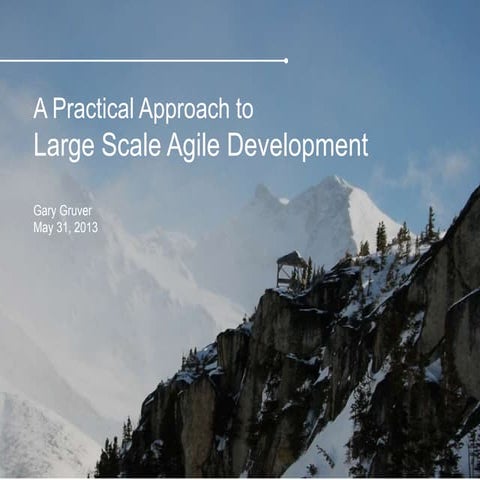 A Practical Approach to
Large Scale Agile Development

Gary Gruver
May 31, 2013